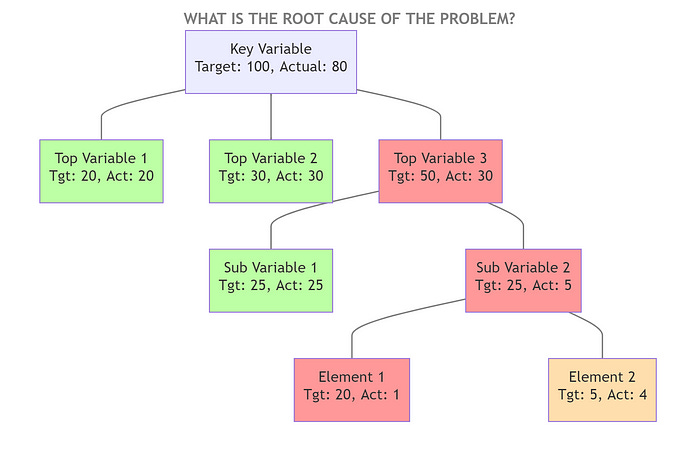 WHAT IS THE ROOT CAUSE OF THE PROBLEM?

Key Variable
Target: 100, Actual: 80

Top Variable 1
Tgt: 20, Act: 20

Top Variable 2
Tgt: 30, Act: 30

Top Variable 3
Tgt: 50, Act: 30

Sub Variable 1
Tgt: 25, Act: 25

Sub Variable 2
Tgt: 25, Act: 5

Element 1
Tgt: 20, Act: 1

Element 2
Tgt: 5, Act: 4